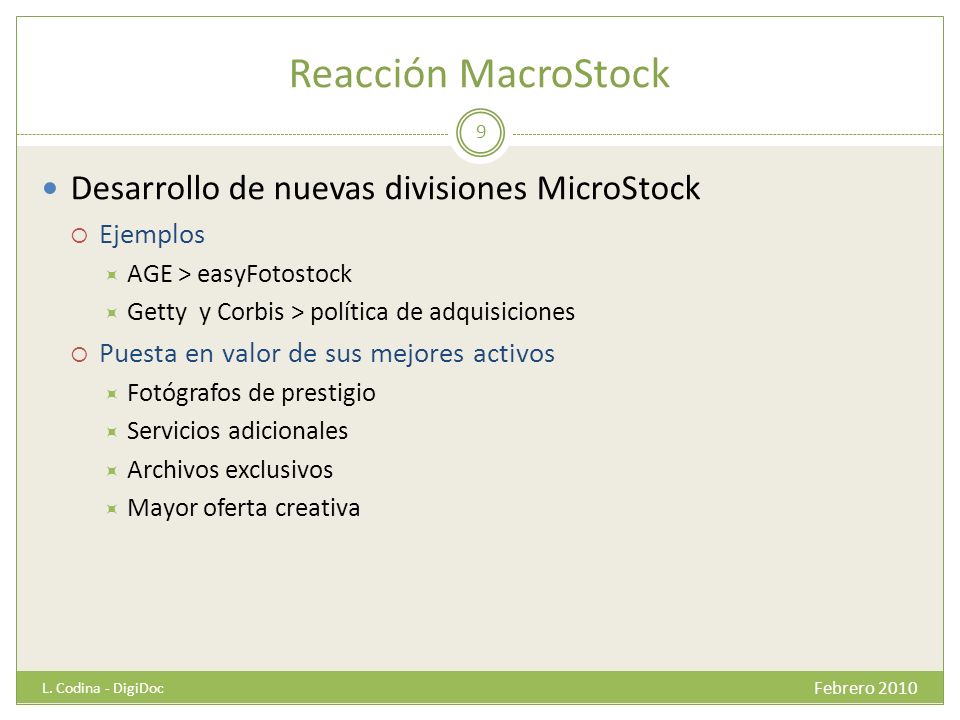 Reacción MacroStock

9

Desarrollo de nuevas divisiones MicroStock

Ejemplos

AGE > easyFotostock

Getty  y Corbis > política de adquisiciones

Puesta en valor de sus mejores activos

Fotógrafos de prestigio

Servicios adicionales

Archivos exclusivos

Mayor oferta creativa

L. Codina - DigiDoc

Febrero 2010